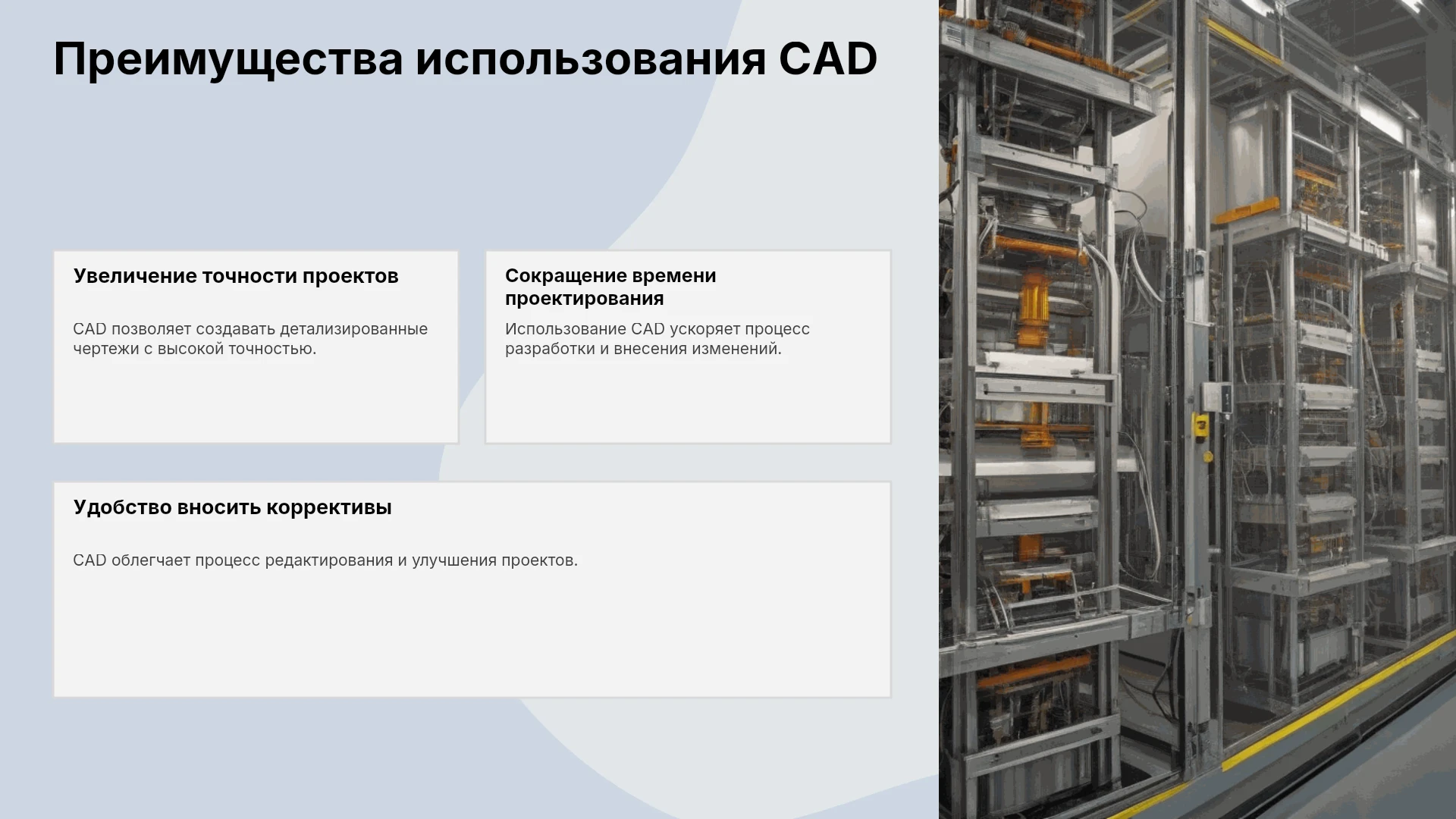 Преимущества использования CAD

Увеличение точности проектов

CAD позволяет создавать детализированные чертежи с высокой точностью.

Сокращение времени проектирования

Использование CAD ускоряет процесс разработки и внесения изменений.

Удобство вносить коррективы

CAD облегчает процесс редактирования и улучшения проектов.